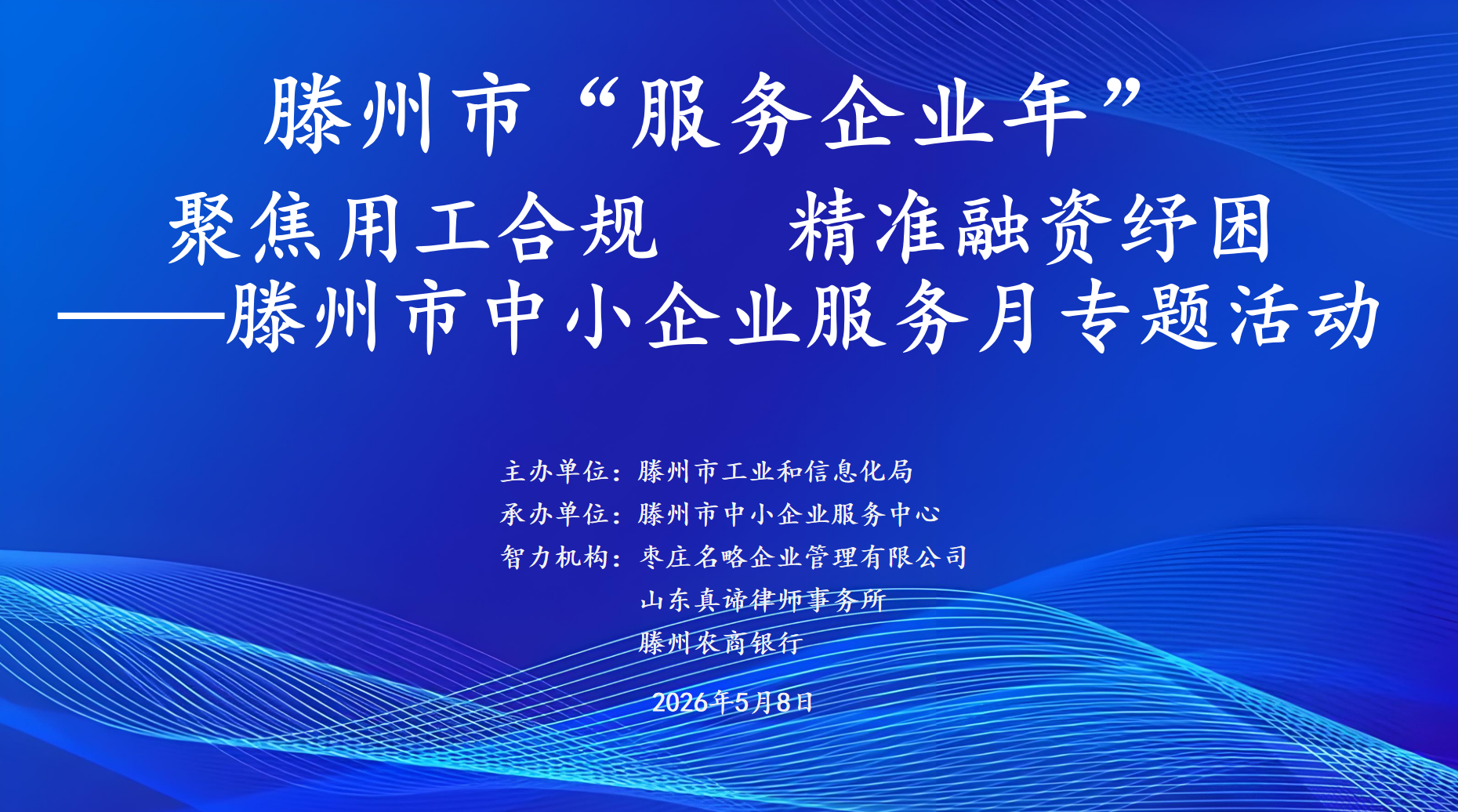 滕州市“服务企业年”

聚焦用工合规　精准融资纾困
——滕州市中小企业服务月专题活动

主办单位：滕州市工业和信息化局
承办单位：滕州市中小企业服务中心
智力机构：枣庄名略企业管理有限公司
山东真谛律师事务所
滕州农商银行

2026年5月8日